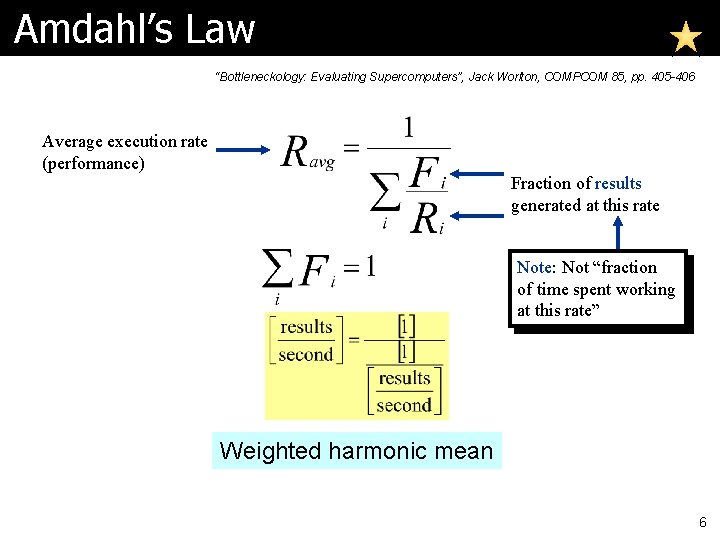 Amdahl's Law

"Bottleneckology: Evaluating Supercomputers", Jack Worlton, COMPCOM 85, pp. 405-406

Average execution rate (performance)

$R_{avg} = \frac{1}{\sum_i \frac{F_i}{R_i}}$

Fraction of results generated at this rate

Note: Not "fraction of time spent working at this rate"

$\sum_i F_i = 1$

$\left[\frac{\text{results}}{\text{second}}\right] = \frac{[1]}{\frac{[1]}{\left[\frac{\text{results}}{\text{second}}\right]}}$

Weighted harmonic mean

6